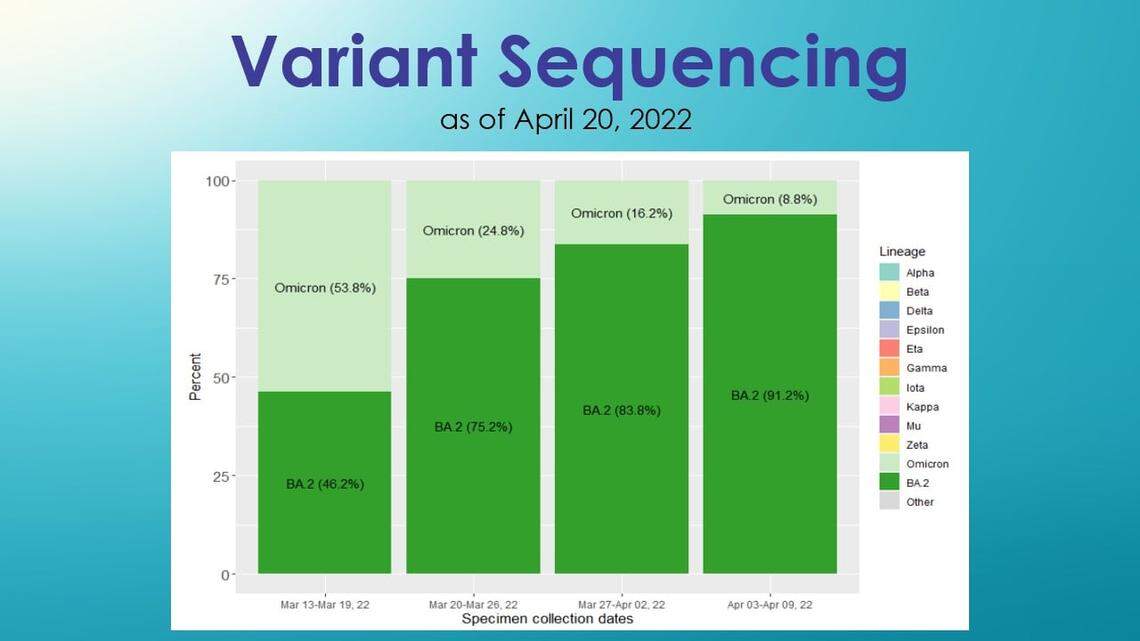 Variant Sequencing
as of April 20, 2022

Percent

100
75
50
25
0

Omicron (53.8%)
BA.2 (46.2%)
Omicron (24.8%)
BA.2 (75.2%)
Omicron (16.2%)
BA.2 (83.8%)
Omicron (8.8%)
BA.2 (91.2%)

Mar 13-Mar 19, 22
Mar 20-Mar 26, 22
Mar 27-Apr 02, 22
Apr 03-Apr 09, 22

Specimen collection dates

Lineage
Alpha
Beta
Delta
Epsilon
Eta
Gamma
Iota
Kappa
Mu
Zeta
Omicron
BA.2
Other